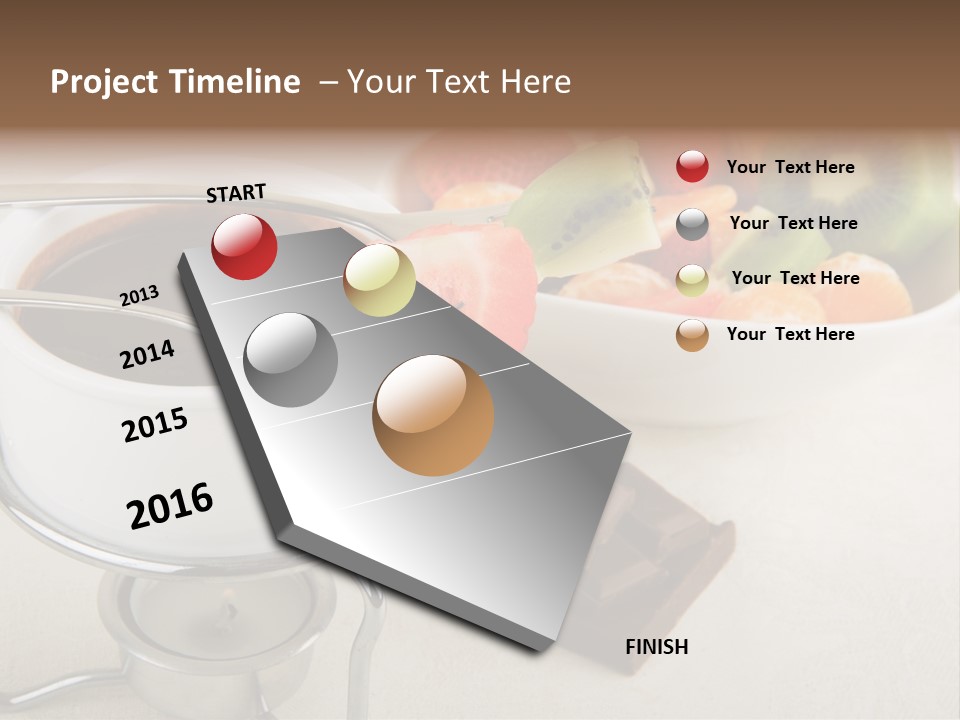 Project Timeline – Your Text Here

START

2013

2014

2015

2016

FINISH

Your Text Here

Your Text Here

Your Text Here

Your Text Here